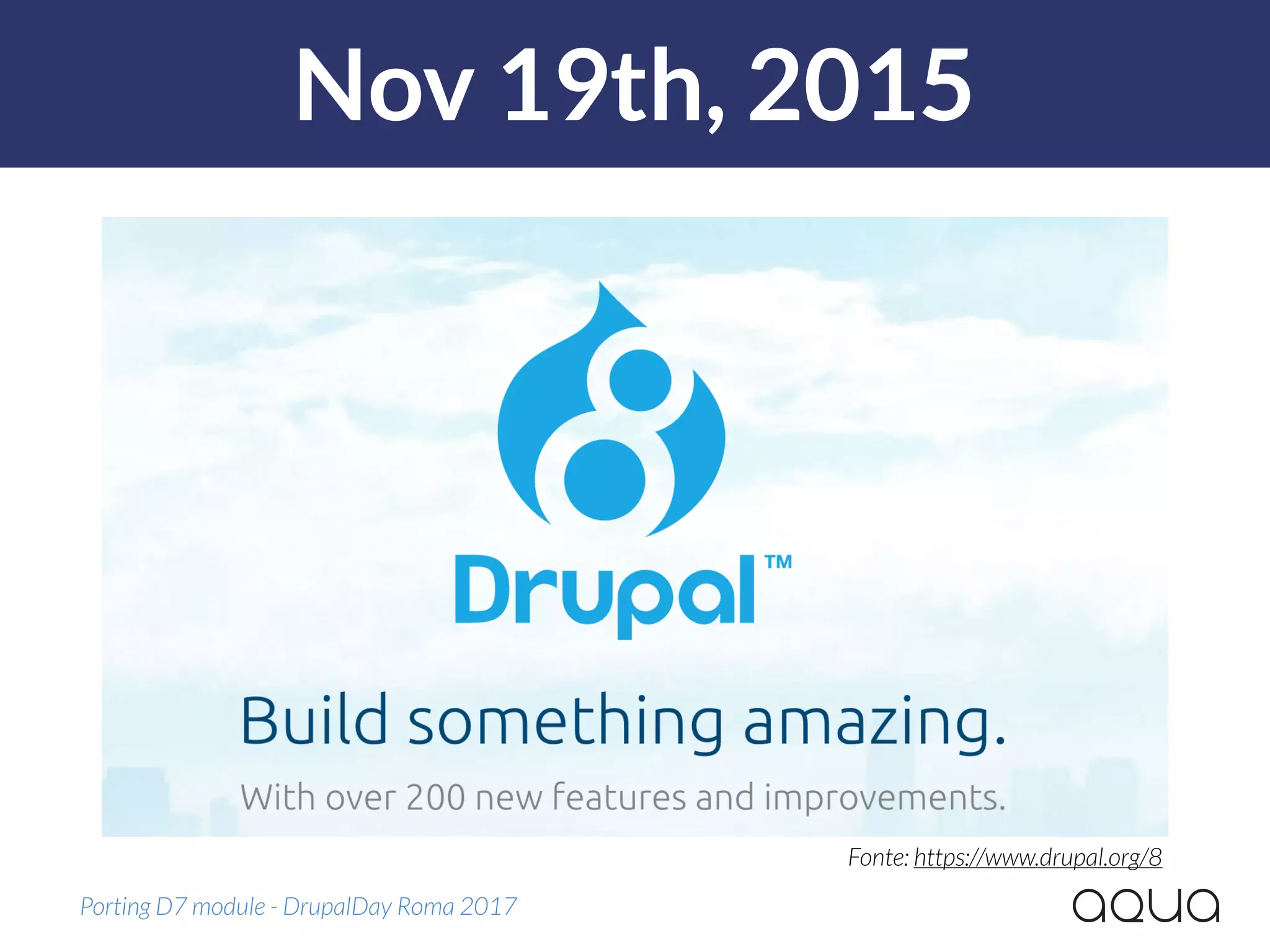 Nov 19th, 2015

8

Drupal™

Build something amazing.

With over 200 new features and improvements.

Fonte: https://www.drupal.org/8

Porting D7 module - DrupalDay Roma 2017

aqua